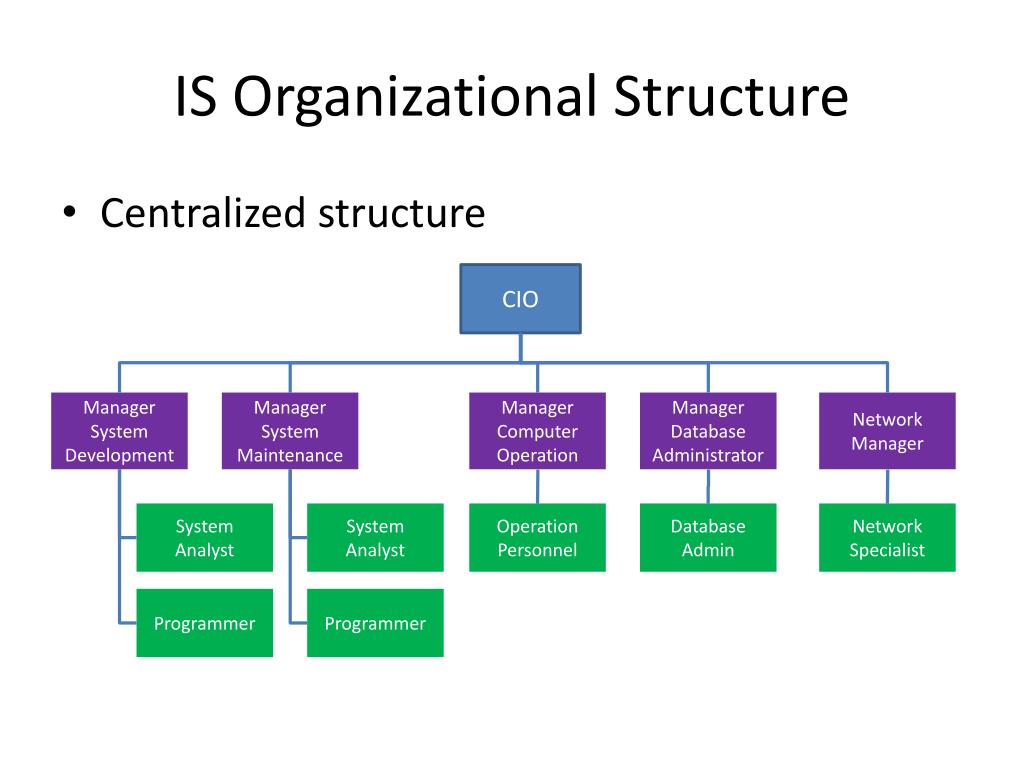 IS Organizational Structure

• Centralized structure

CIO

Manager System Development

Manager System Maintenance

Manager Computer Operation

Manager Database Administrator

Network Manager

System Analyst

System Analyst

Operation Personnel

Database Admin

Network Specialist

Programmer

Programmer